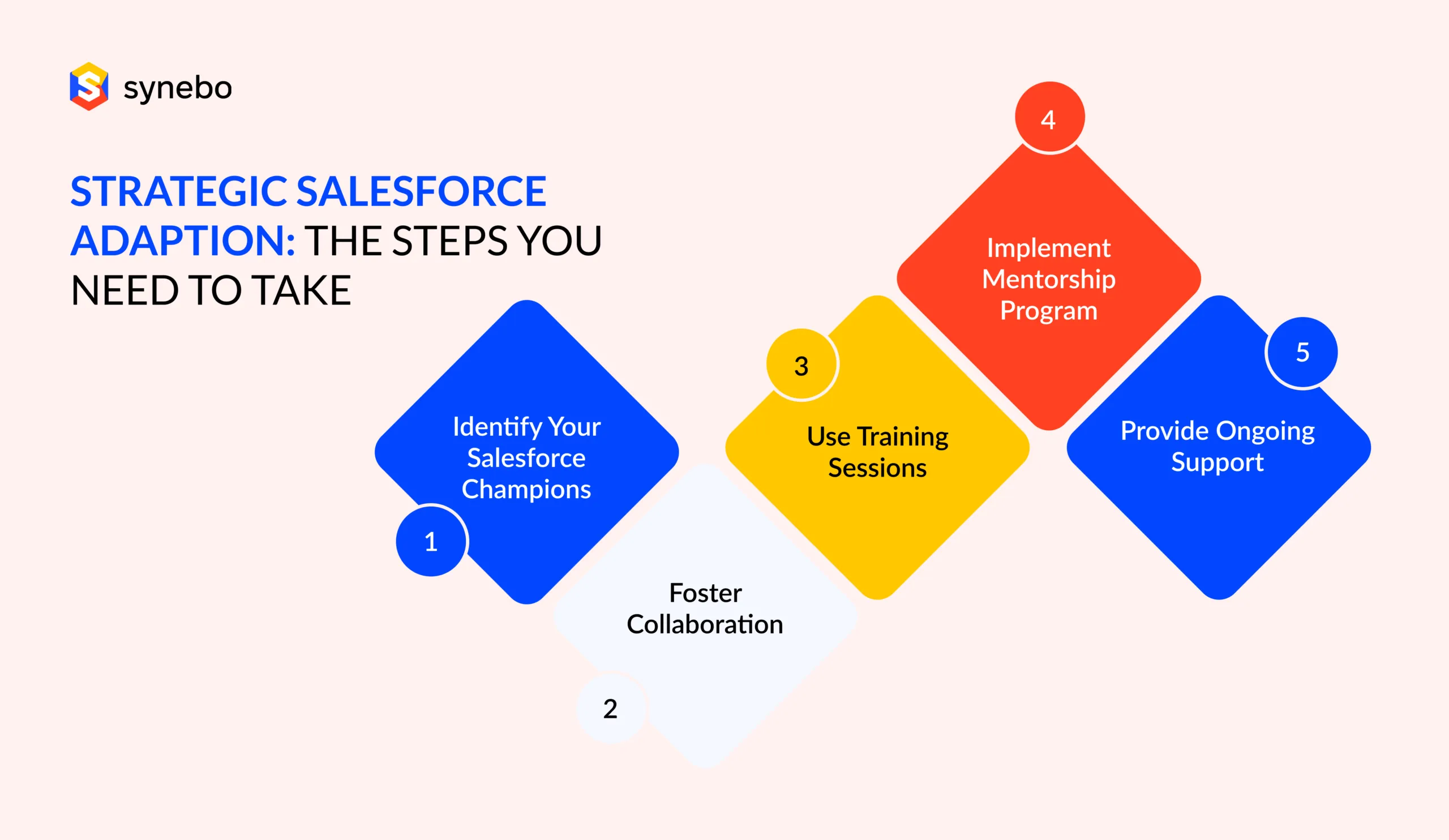 synebo

STRATEGIC SALESFORCE ADAPTION: THE STEPS YOU NEED TO TAKE

1
Identify Your Salesforce Champions

2
Foster Collaboration

3
Use Training Sessions

4
Implement Mentorship Program

5
Provide Ongoing Support